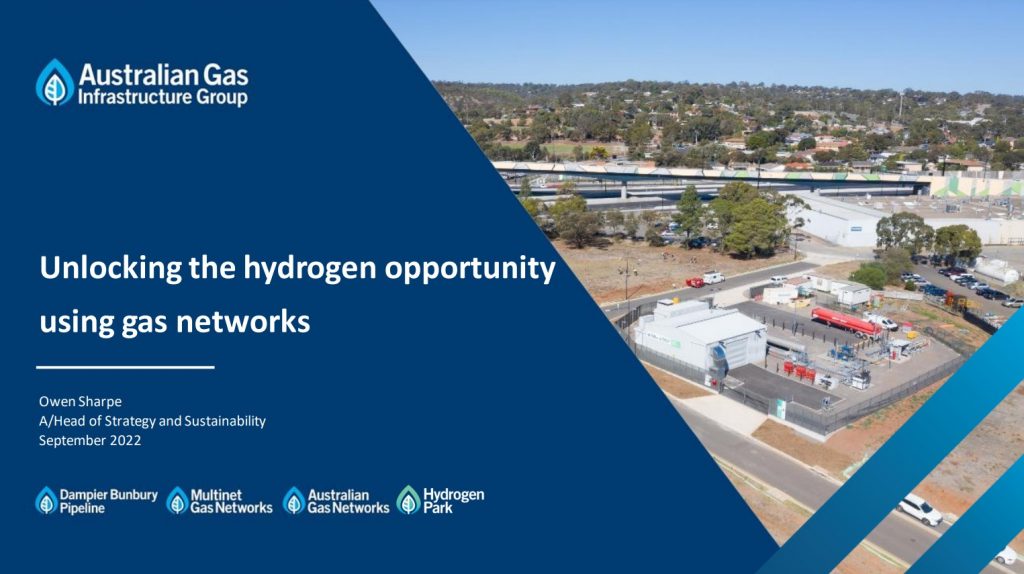 Australian Gas Infrastructure Group

Unlocking the hydrogen opportunity using gas networks

Owen Sharpe
A/Head of Strategy and Sustainability
September 2022

Dampier Bunbury Pipeline
Multinet Gas Networks
Australian Gas Networks
Hydrogen Park